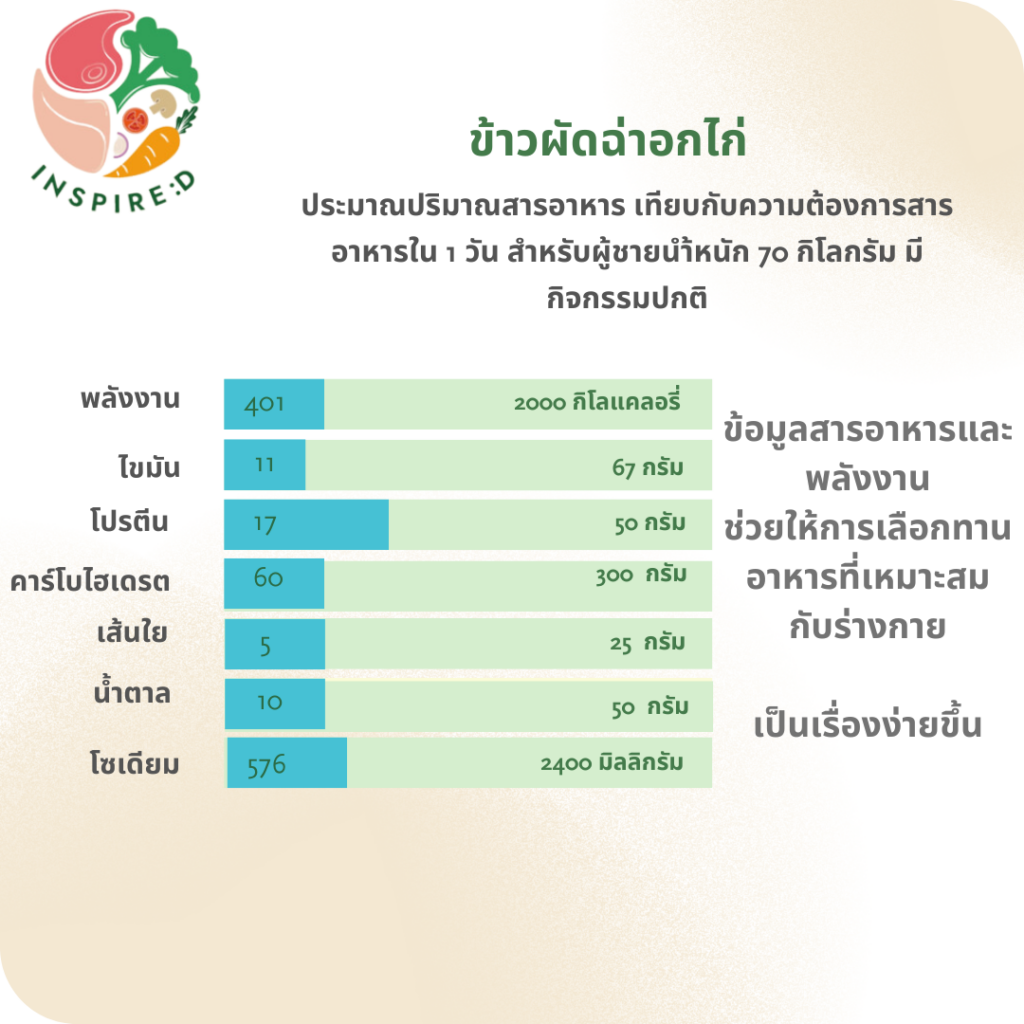 INSPIRE:D

ข้าวผัดฉ่าอกไก่

ประมาณปริมาณสารอาหาร เทียบกับความต้องการสารอาหารใน 1 วัน สำหรับผู้ชายน้ำหนัก 70 กิโลกรัม มีกิจกรรมปกติ

| | | |
|---|---|---|
| พลังงาน | 401 | 2000 กิโลแคลอรี่ |
| ไขมัน | 11 | 67 กรัม |
| โปรตีน | 17 | 50 กรัม |
| คาร์โบไฮเดรต | 60 | 300 กรัม |
| เส้นใย | 5 | 25 กรัม |
| น้ำตาล | 10 | 50 กรัม |
| โซเดียม | 576 | 2400 มิลลิกรัม |

ข้อมูลสารอาหารและพลังงาน
ช่วยให้การเลือกทานอาหารที่เหมาะสมกับร่างกาย

เป็นเรื่องง่ายขึ้น